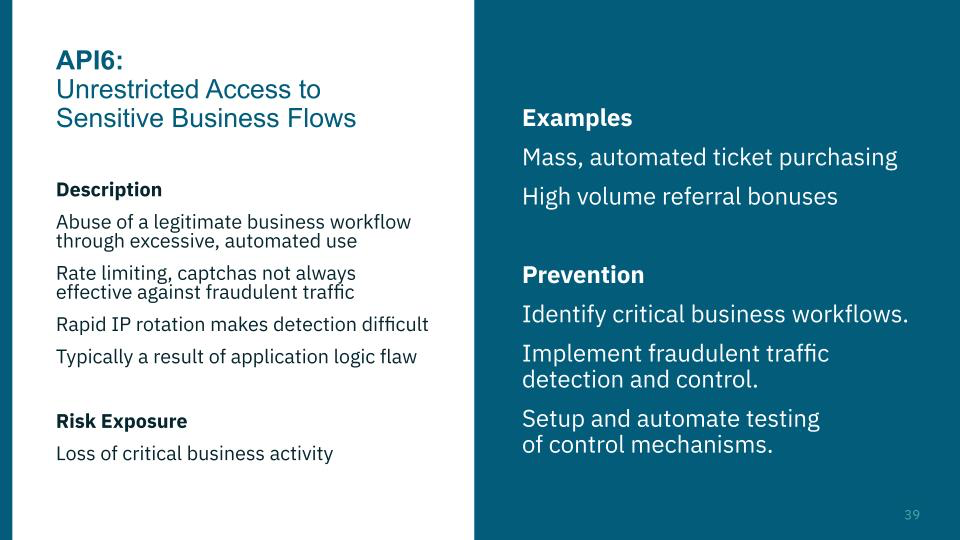 API6:
Unrestricted Access to Sensitive Business Flows

Description

Abuse of a legitimate business workflow through excessive, automated use

Rate limiting, captchas not always effective against fraudulent traffic

Rapid IP rotation makes detection difficult

Typically a result of application logic flaw

Risk Exposure

Loss of critical business activity

Examples

Mass, automated ticket purchasing

High volume referral bonuses

Prevention

Identify critical business workflows.

Implement fraudulent traffic detection and control.

Setup and automate testing of control mechanisms.

39